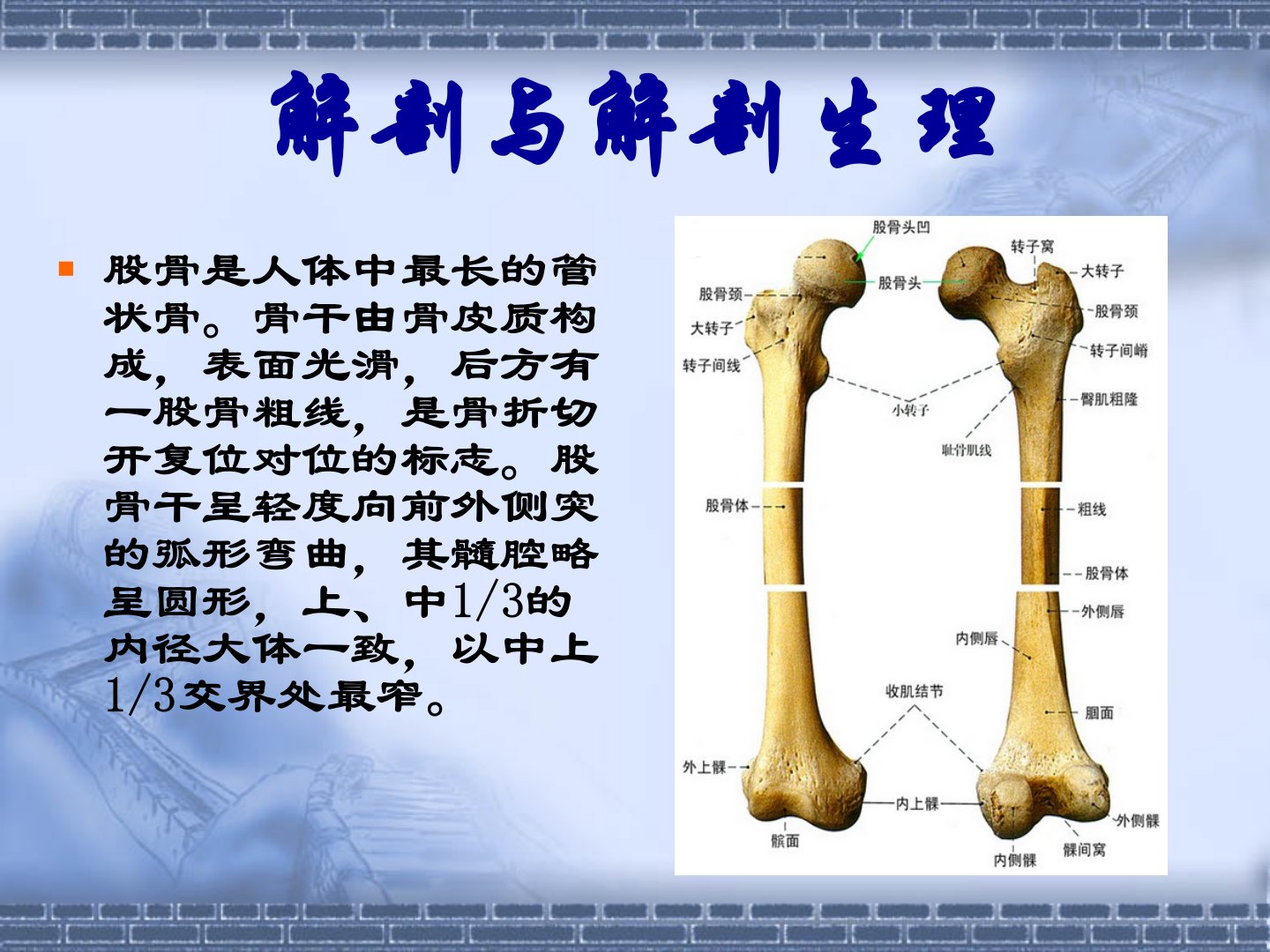 解剖与解剖生理

股骨是人体中最长的管状骨。骨干由骨皮质构成，表面光滑，后方有一股骨粗线，是骨折切开复位对位的标志。股骨干呈轻度向前外侧突的弧形弯曲，其髓腔略呈圆形，上、中1/3的内径大体一致，以中上1/3交界处最窄。

股骨头凹
转子窝
大转子
股骨头
股骨颈
股骨颈
大转子
转子间嵴
转子间线
臀肌粗隆
小转子
耻骨肌线
股骨体
粗线
股骨体
外侧唇
内侧唇
收肌结节
腘面
外上髁
内上髁
外侧髁
髌面
髁间窝
内侧髁